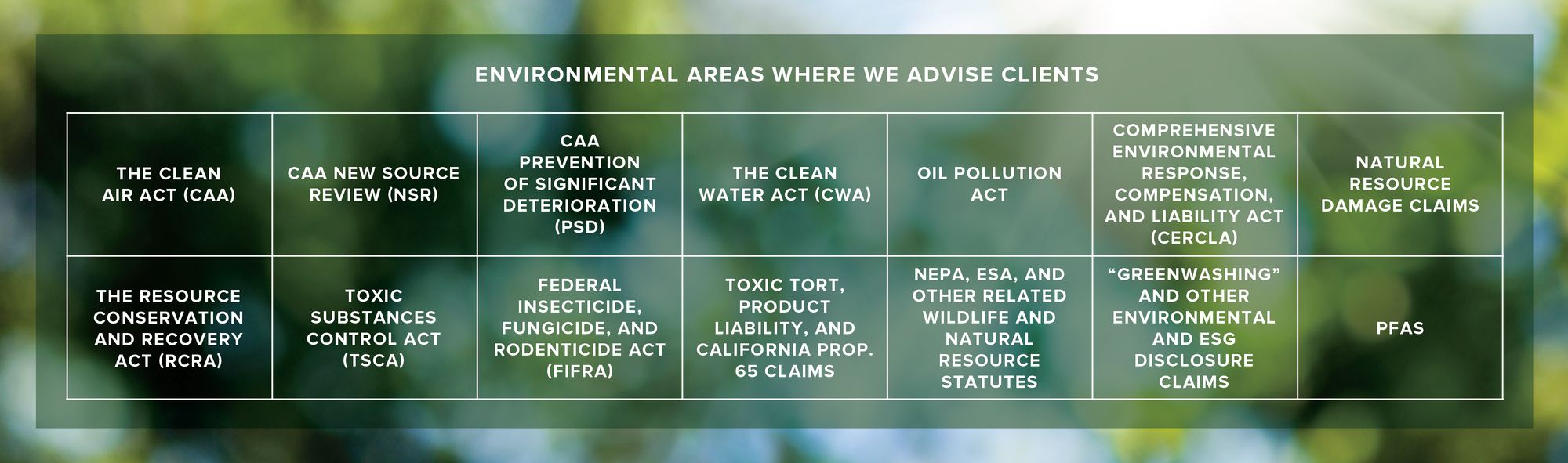 ENVIRONMENTAL AREAS WHERE WE ADVISE CLIENTS

| THE CLEAN AIR ACT (CAA) | CAA NEW SOURCE REVIEW (NSR) | CAA PREVENTION OF SIGNIFICANT DETERIORATION (PSD) | THE CLEAN WATER ACT (CWA) | OIL POLLUTION ACT | COMPREHENSIVE ENVIRONMENTAL RESPONSE, COMPENSATION, AND LIABILITY ACT (CERCLA) | NATURAL RESOURCE DAMAGE CLAIMS |
|---|---|---|---|---|---|---|
| THE RESOURCE CONSERVATION AND RECOVERY ACT (RCRA) | TOXIC SUBSTANCES CONTROL ACT (TSCA) | FEDERAL INSECTICIDE, FUNGICIDE, AND RODENTICIDE ACT (FIFRA) | TOXIC TORT, PRODUCT LIABILITY, AND CALIFORNIA PROP. 65 CLAIMS | NEPA, ESA, AND OTHER RELATED WILDLIFE AND NATURAL RESOURCE STATUTES | “GREENWASHING” AND OTHER ENVIRONMENTAL AND ESG DISCLOSURE CLAIMS | PFAS |